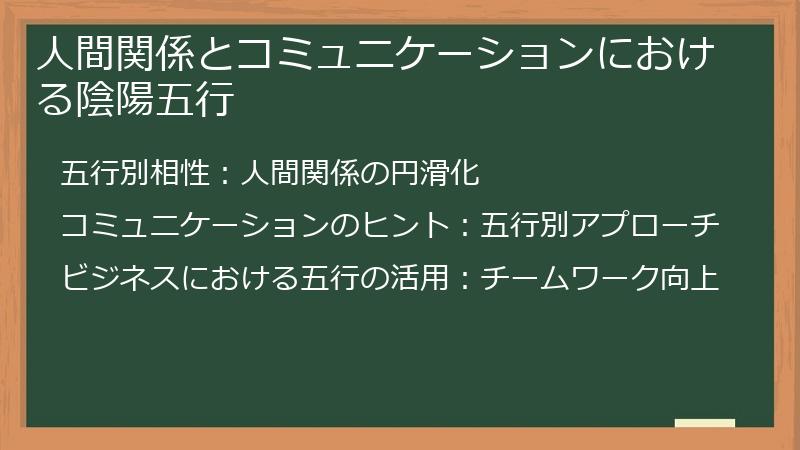 人間関係とコミュニケーションにおける陰陽五行

五行別相性：人間関係の円滑化

コミュニケーションのヒント：五行別アプローチ

ビジネスにおける五行の活用：チームワーク向上